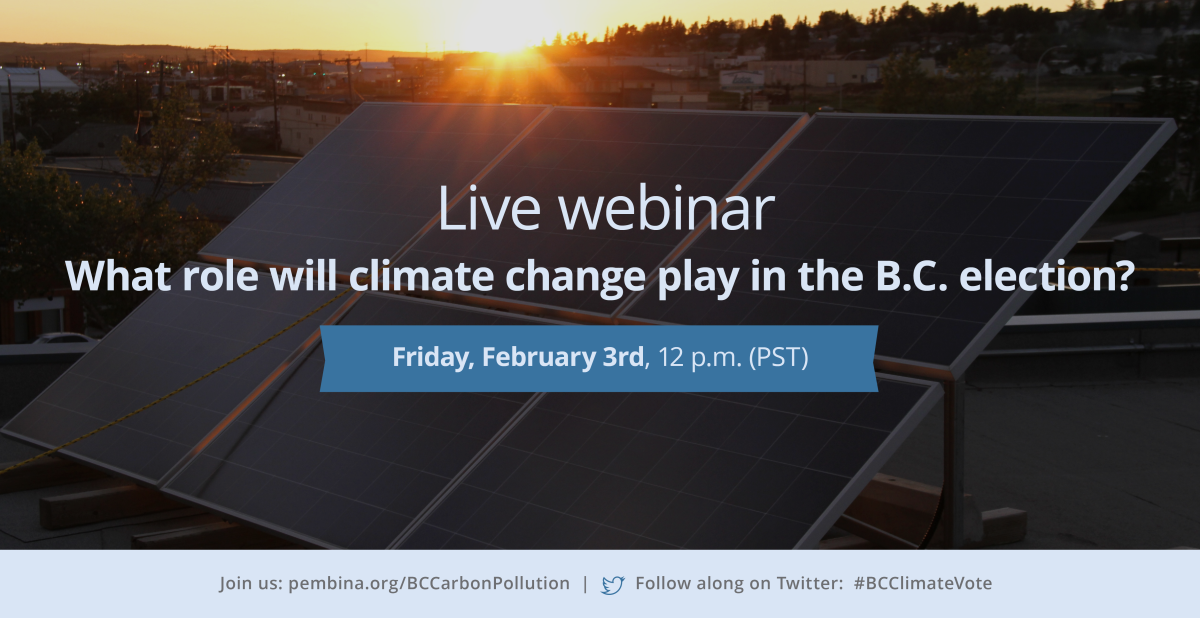 Live webinar
What role will climate change play in the B.C. election?

Friday, February 3rd, 12 p.m. (PST)

Join us: pembina.org/BCCarbonPollution | Follow along on Twitter: #BCClimateVote